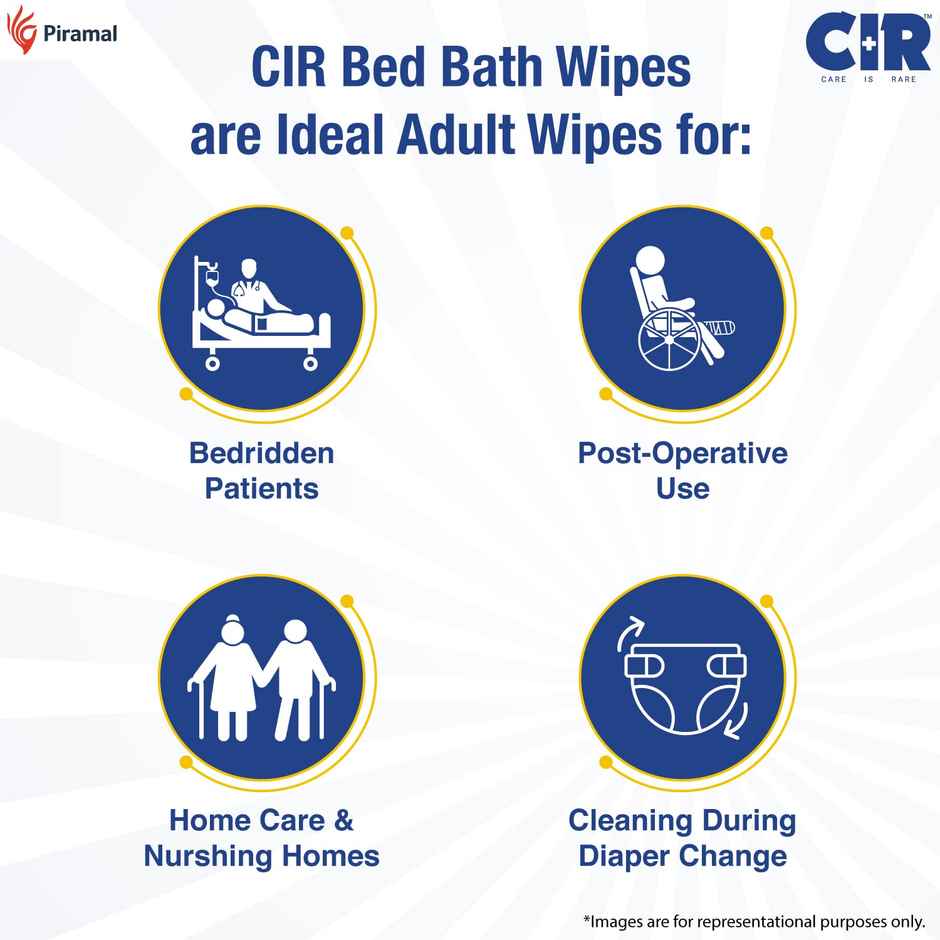 Piramal

CIR™
CARE IS RARE

CIR Bed Bath Wipes are Ideal Adult Wipes for:

Bedridden Patients

Post-Operative Use

Home Care & Nursing Homes

Cleaning During Diaper Change

*Images are for representational purposes only.